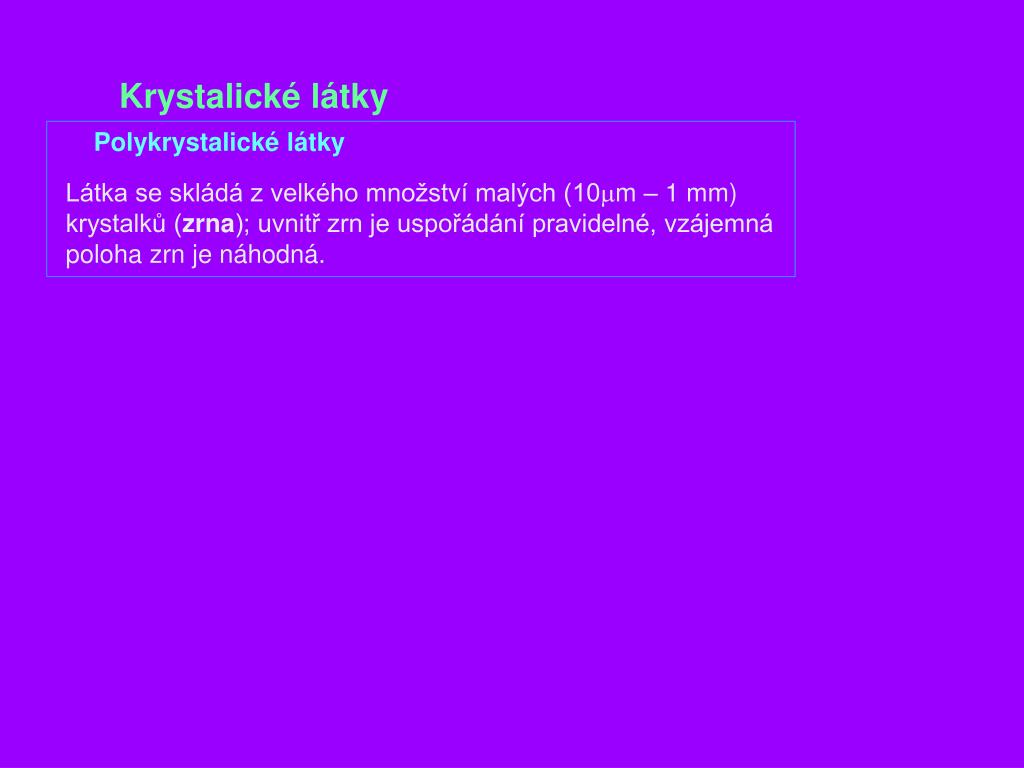 Krystalické látky

Polykrystalické látky

Látka se skládá z velkého množství malých (10μm – 1 mm) krystalků (zrna); uvnitř zrn je uspořádání pravidelné, vzájemná poloha zrn je náhodná.